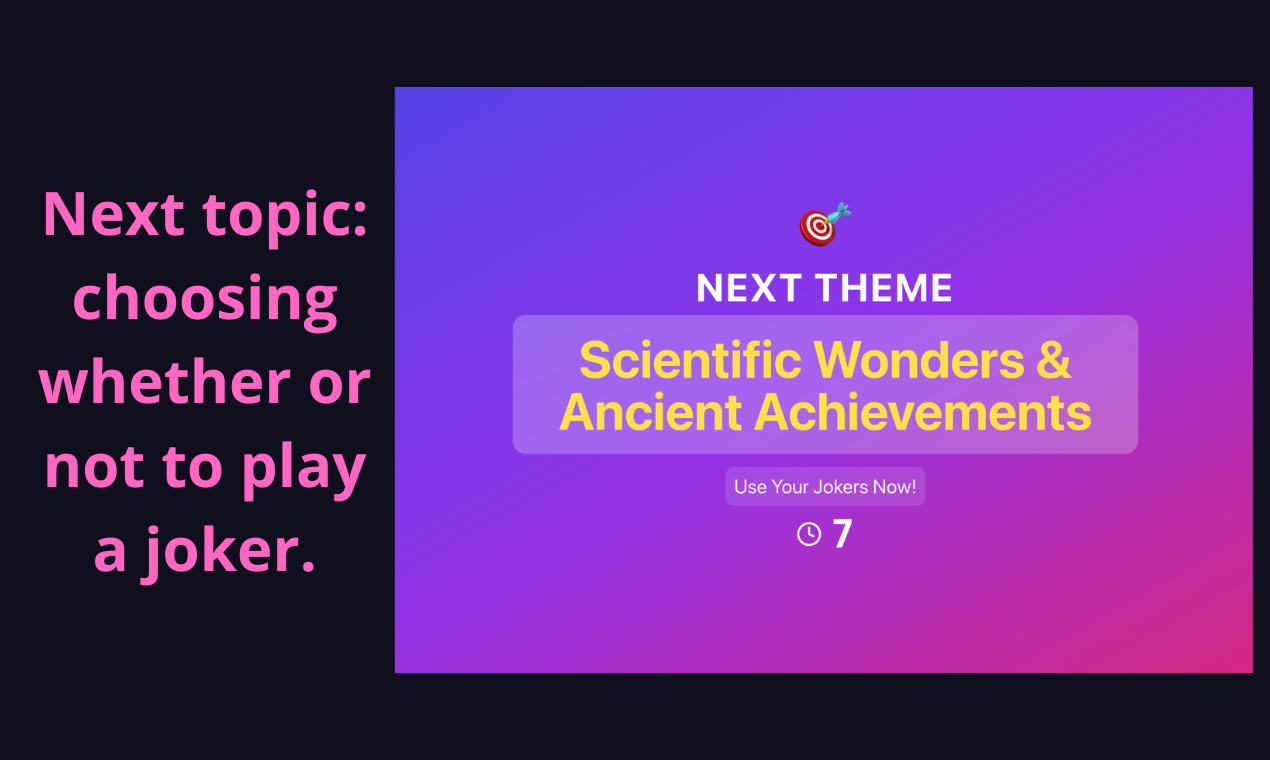 Next topic: choosing whether or not to play a joker.

NEXT THEME

Scientific Wonders & Ancient Achievements

Use Your Jokers Now!

7